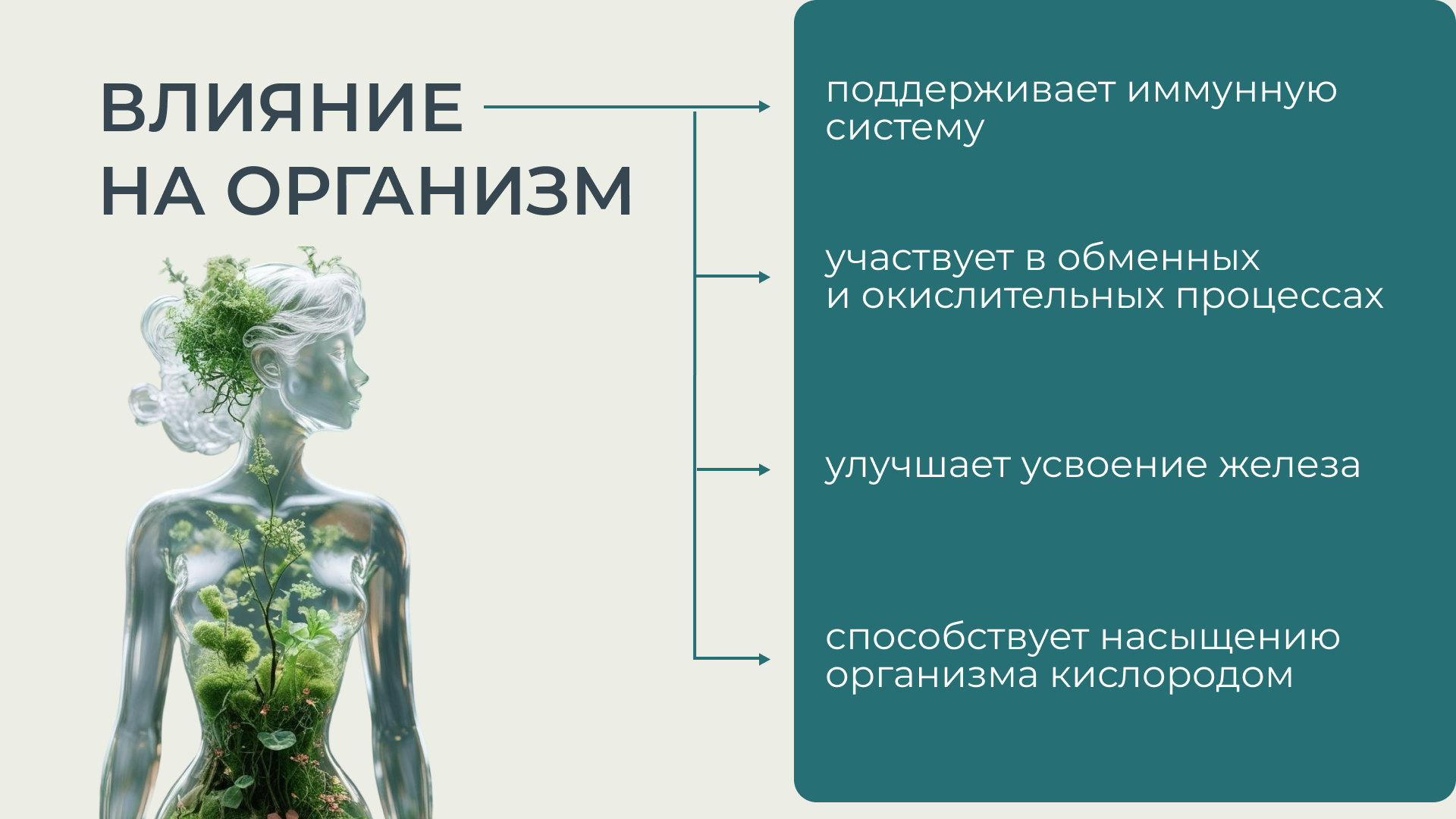 ВЛИЯНИЕ
НА ОРГАНИЗМ

поддерживает иммунную систему

участвует в обменных и окислительных процессах

улучшает усвоение железа

способствует насыщению организма кислородом